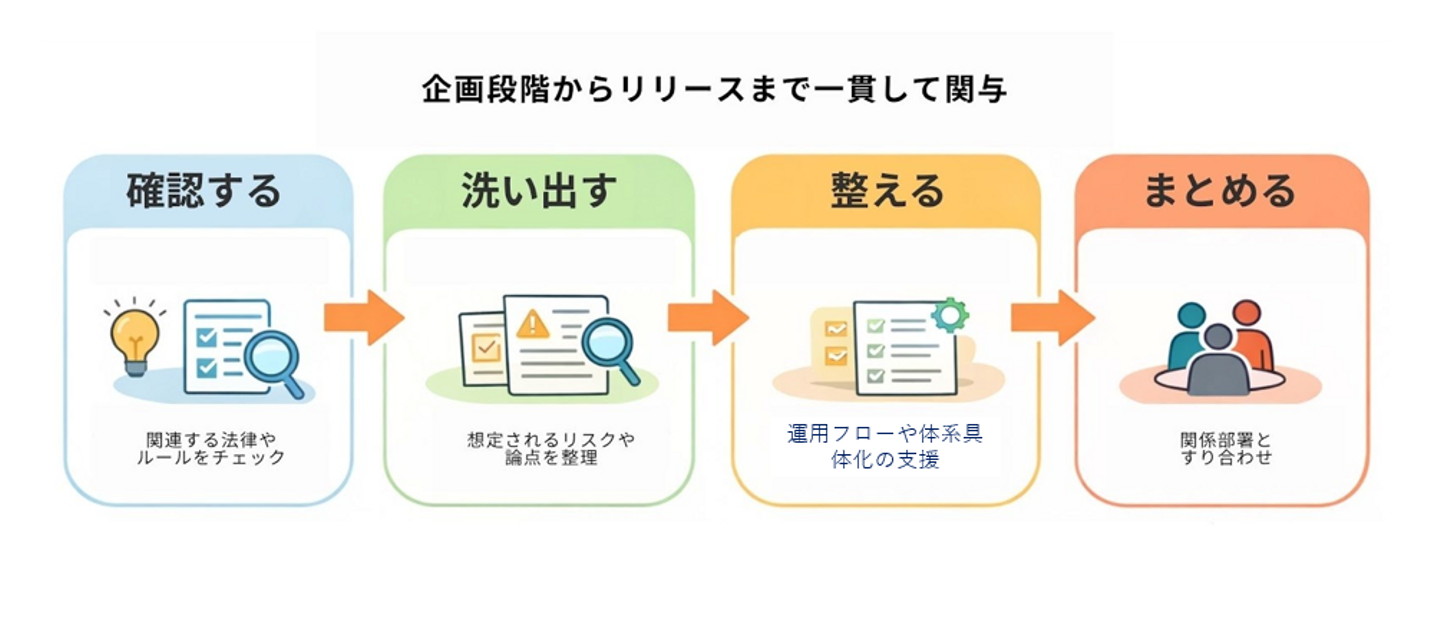 企画段階からリリースまで一貫して関与

確認する

関連する法律やルールをチェック

洗い出す

想定されるリスクや論点を整理

整える

運用フローや体系具体化の支援

まとめる

関係部署とすり合わせ